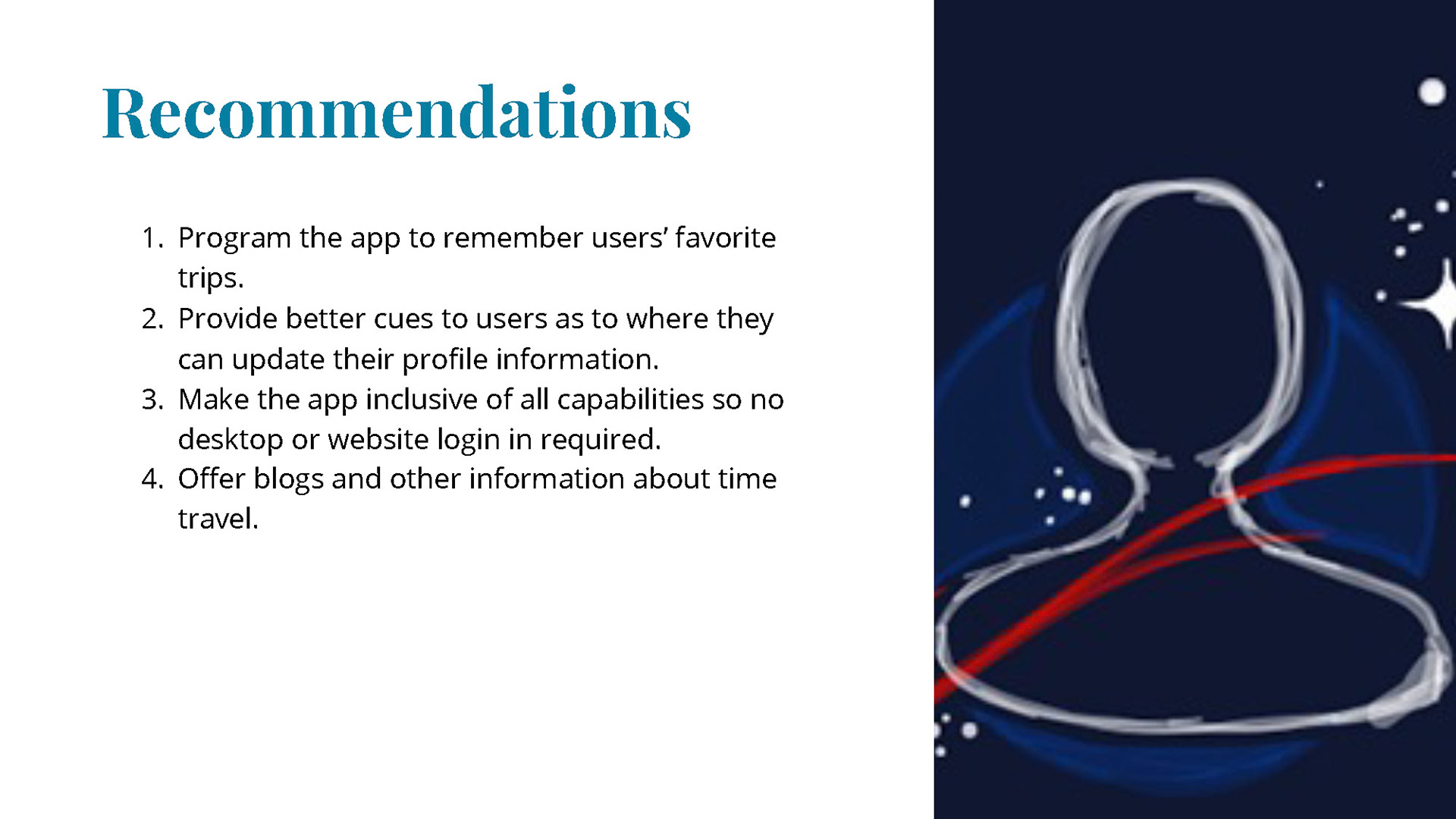 Recommendations

1. Program the app to remember users' favorite trips.
2. Provide better cues to users as to where they can update their profile information.
3. Make the app inclusive of all capabilities so no desktop or website login in required.
4. Offer blogs and other information about time travel.